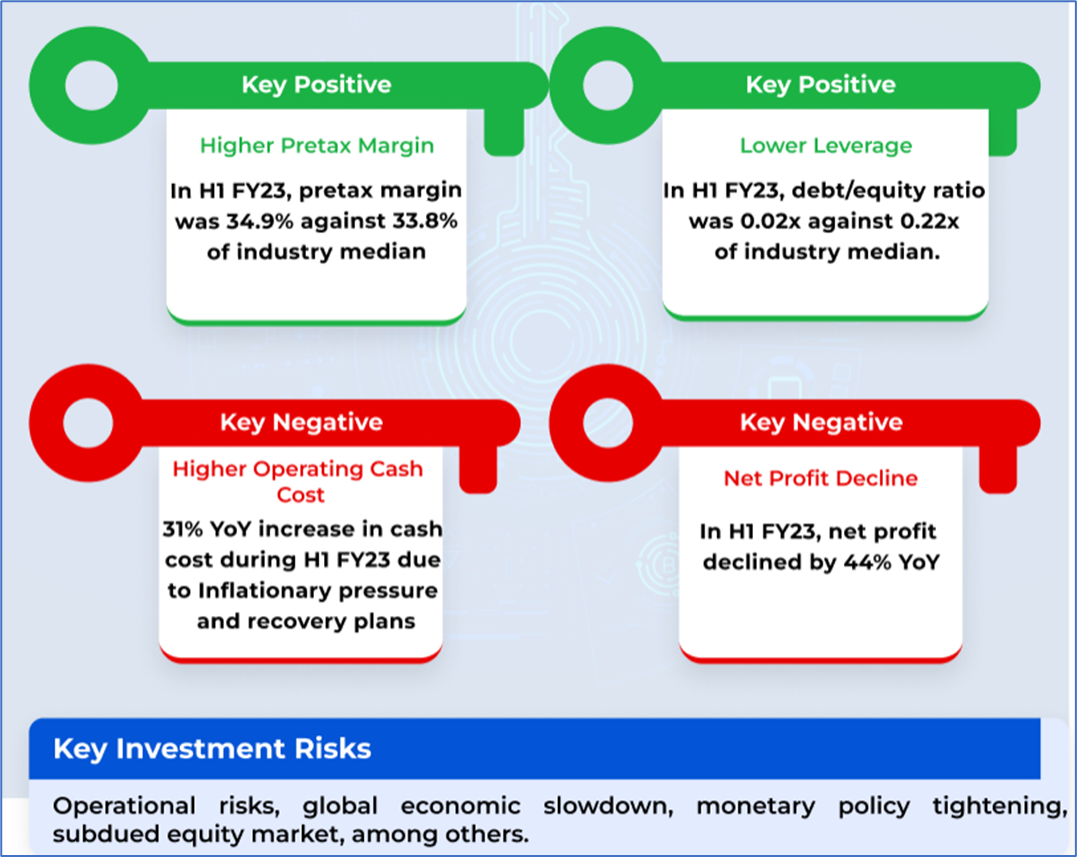 Key Positive

Higher Pretax Margin

In H1 FY23, pretax margin was 34.9% against 33.8% of industry median

Key Positive

Lower Leverage

In H1 FY23, debt/equity ratio was 0.02x against 0.22x of industry median.

Key Negative

Higher Operating Cash Cost

31% YoY increase in cash cost during H1 FY23 due to Inflationary pressure and recovery plans

Key Negative

Net Profit Decline

In H1 FY23, net profit declined by 44% YoY

Key Investment Risks

Operational risks, global economic slowdown, monetary policy tightening, subdued equity market, among others.